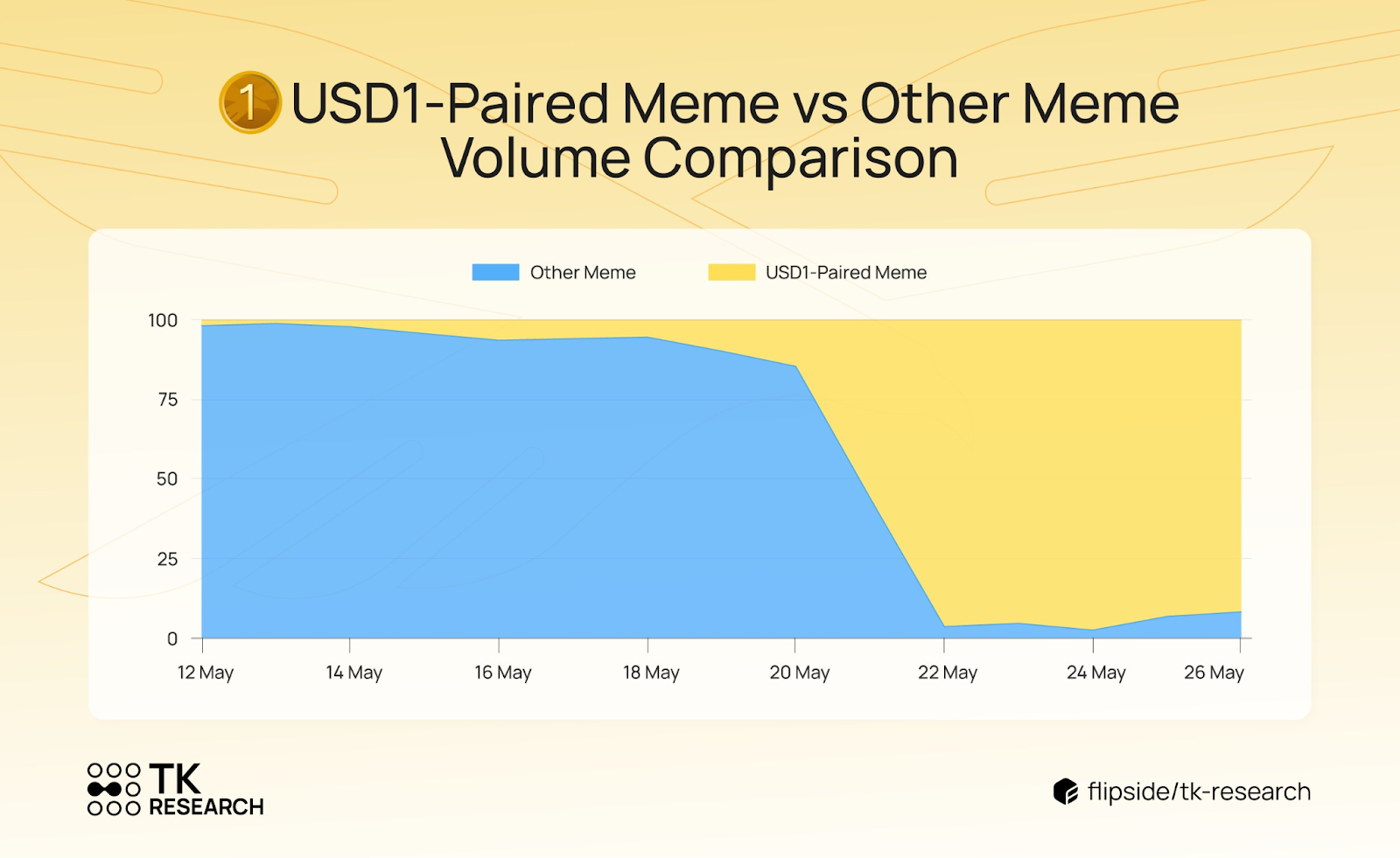 1 USD1-Paired Meme vs Other Meme Volume Comparison

Other Meme
USD1-Paired Meme

100
75
50
25
0

12 May
14 May
16 May
18 May
20 May
22 May
24 May
26 May

TK RESEARCH

flipside/tk-research